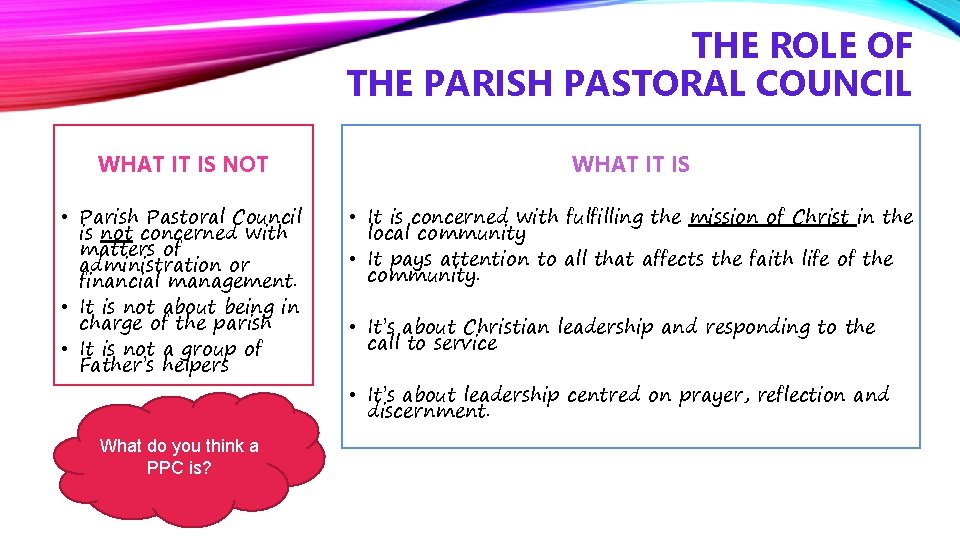 THE ROLE OF
THE PARISH PASTORAL COUNCIL

WHAT IT IS NOT

• Parish Pastoral Council is not concerned with matters of administration or financial management.
• It is not about being in charge of the parish
• It is not a group of Father's helpers

What do you think a PPC is?

WHAT IT IS

• It is concerned with fulfilling the mission of Christ in the local community
• It pays attention to all that affects the faith life of the community.
• It's about Christian leadership and responding to the call to service
• It's about leadership centred on prayer, reflection and discernment.